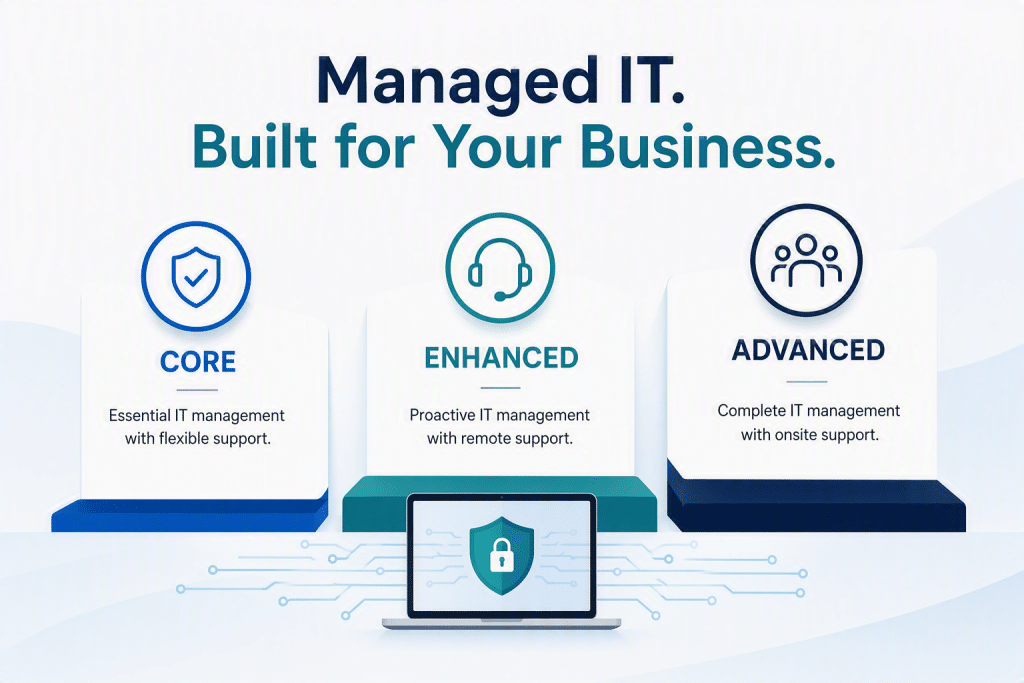 Managed IT.
Built for Your Business.

CORE

Essential IT management with flexible support.

ENHANCED

Proactive IT management with remote support.

ADVANCED

Complete IT management with onsite support.